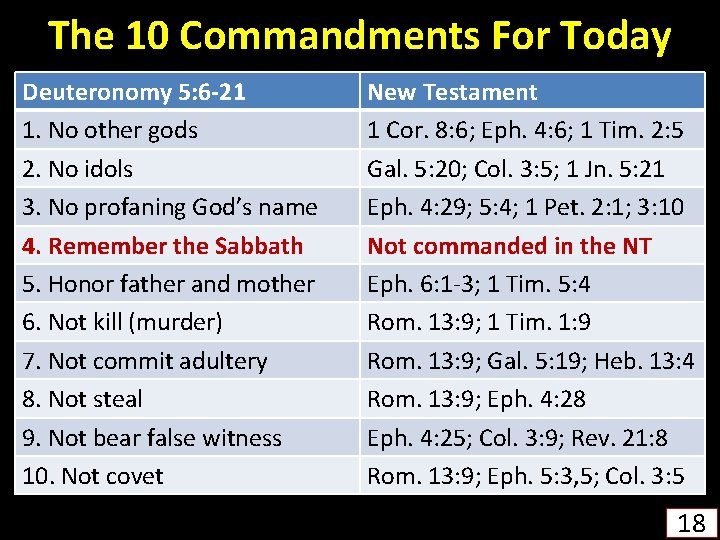 The 10 Commandments For Today

| Deuteronomy 5:6-21 | New Testament |
|---|---|
| 1. No other gods | 1 Cor. 8:6; Eph. 4:6; 1 Tim. 2:5 |
| 2. No idols | Gal. 5:20; Col. 3:5; 1 Jn. 5:21 |
| 3. No profaning God's name | Eph. 4:29; 5:4; 1 Pet. 2:1; 3:10 |
| 4. Remember the Sabbath | Not commanded in the NT |
| 5. Honor father and mother | Eph. 6:1-3; 1 Tim. 5:4 |
| 6. Not kill (murder) | Rom. 13:9; 1 Tim. 1:9 |
| 7. Not commit adultery | Rom. 13:9; Gal. 5:19; Heb. 13:4 |
| 8. Not steal | Rom. 13:9; Eph. 4:28 |
| 9. Not bear false witness | Eph. 4:25; Col. 3:9; Rev. 21:8 |
| 10. Not covet | Rom. 13:9; Eph. 5:3,5; Col. 3:5 |

18